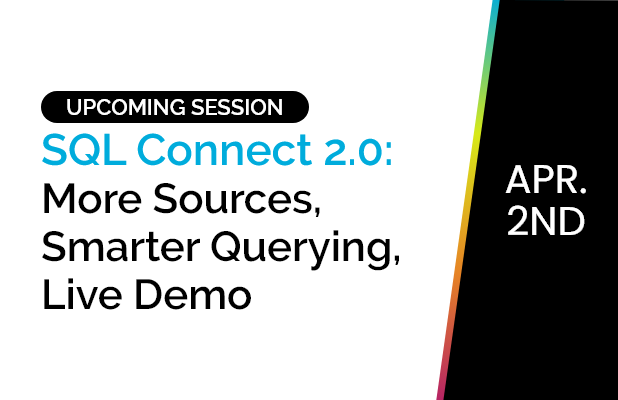 UPCOMING SESSION

SQL Connect 2.0: More Sources, Smarter Querying, Live Demo

APR. 2ND